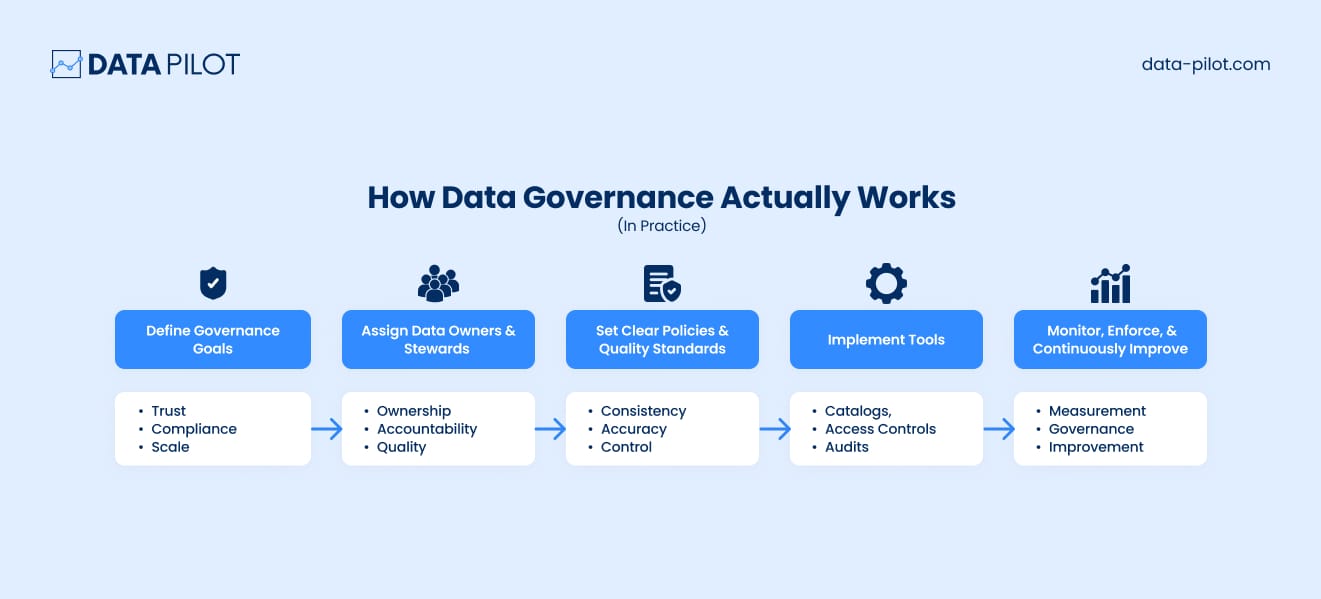 DATA PILOT

data-pilot.com

How Data Governance Actually Works
(In Practice)

Define Governance Goals
• Trust
• Compliance
• Scale

Assign Data Owners & Stewards
• Ownership
• Accountability
• Quality

Set Clear Policies & Quality Standards
• Consistency
• Accuracy
• Control

Implement Tools
• Catalogs,
• Access Controls
• Audits

Monitor, Enforce, & Continuously Improve
• Measurement
• Governance
• Improvement